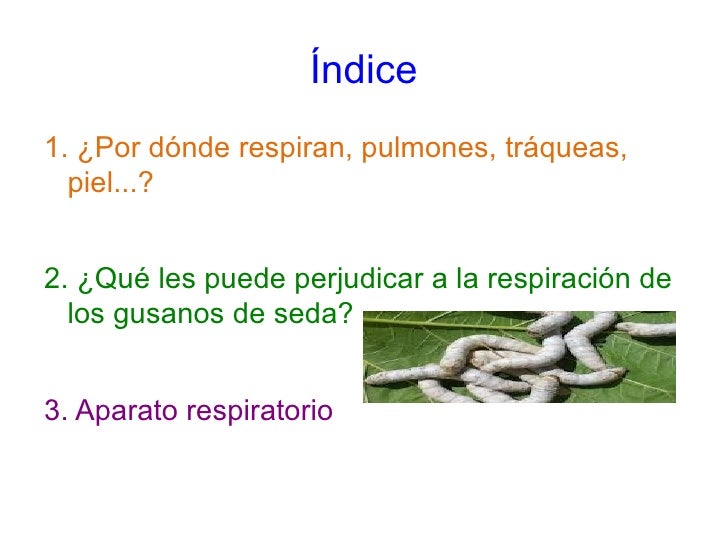 Índice

1. ¿Por dónde respiran, pulmones, tráqueas, piel...?

2. ¿Qué les puede perjudicar a la respiración de los gusanos de seda?

3. Aparato respiratorio